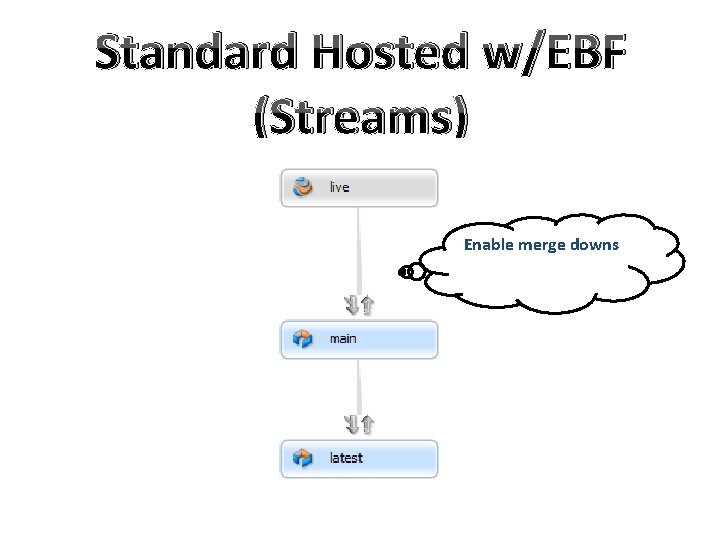 Standard Hosted w/EBF (Streams)

live

Enable merge downs

main

latest